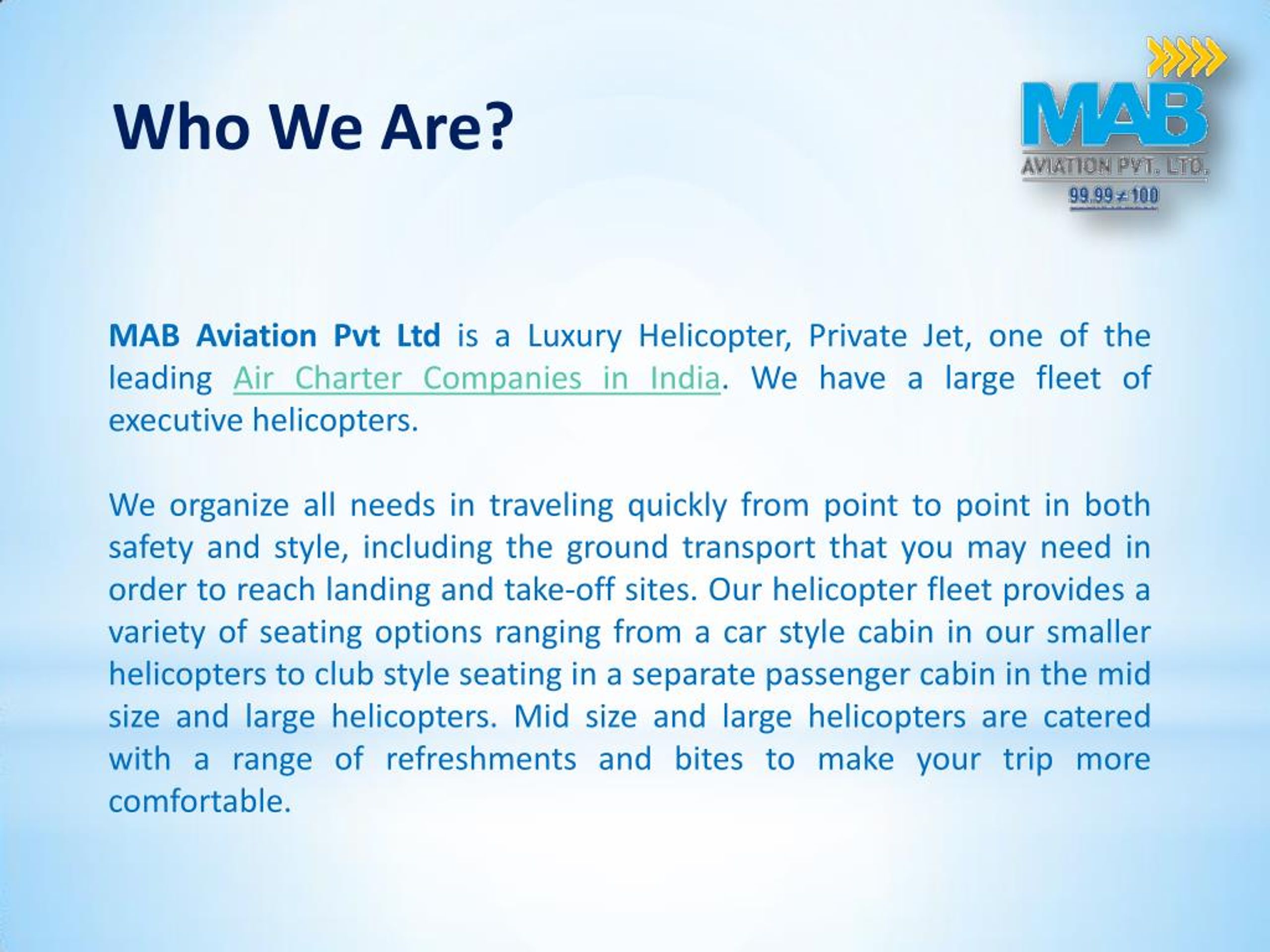 Who We Are?

MAB
AVIATION PVT. LTD.
$99.99 \neq 100$

MAB Aviation Pvt Ltd is a Luxury Helicopter, Private Jet, one of the leading Air Charter Companies in India. We have a large fleet of executive helicopters.

We organize all needs in traveling quickly from point to point in both safety and style, including the ground transport that you may need in order to reach landing and take-off sites. Our helicopter fleet provides a variety of seating options ranging from a car style cabin in our smaller helicopters to club style seating in a separate passenger cabin in the mid size and large helicopters. Mid size and large helicopters are catered with a range of refreshments and bites to make your trip more comfortable.